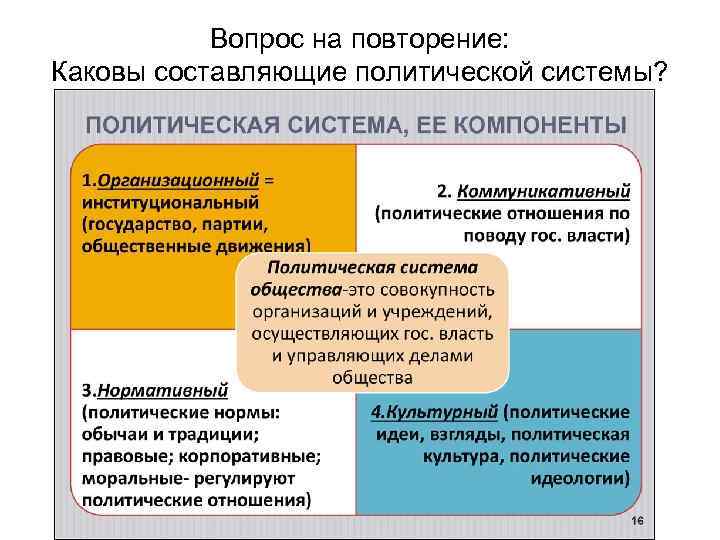 Вопрос на повторение:
Каковы составляющие политической системы?

ПОЛИТИЧЕСКАЯ СИСТЕМА, ЕЕ КОМПОНЕНТЫ

1.Организационный = институциональный (государство, партии, общественные движения)

2. Коммуникативный (политические отношения по поводу гос. власти)

Политическая система общества-это совокупность организаций и учреждений, осуществляющих гос. власть и управляющих делами общества

3.Нормативный (политические нормы: обычаи и традиции; правовые; корпоративные; моральные- регулируют политические отношения)

4.Культурный (политические идеи, взгляды, политическая культура, политические идеологии)

16